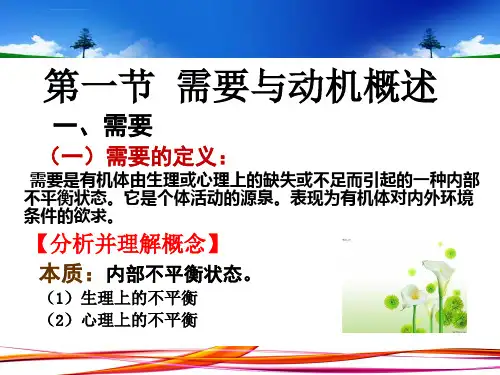 第一节 需要与动机概述

一、需要

（一）需要的定义：

需要是有机体由生理或心理上的缺失或不足而引起的一种内部不平衡状态。它是个体活动的源泉。表现为有机体对内外环境条件的欲求。

【分析并理解概念】

本质：内部不平衡状态。

（1）生理上的不平衡

（2）心理上的不平衡